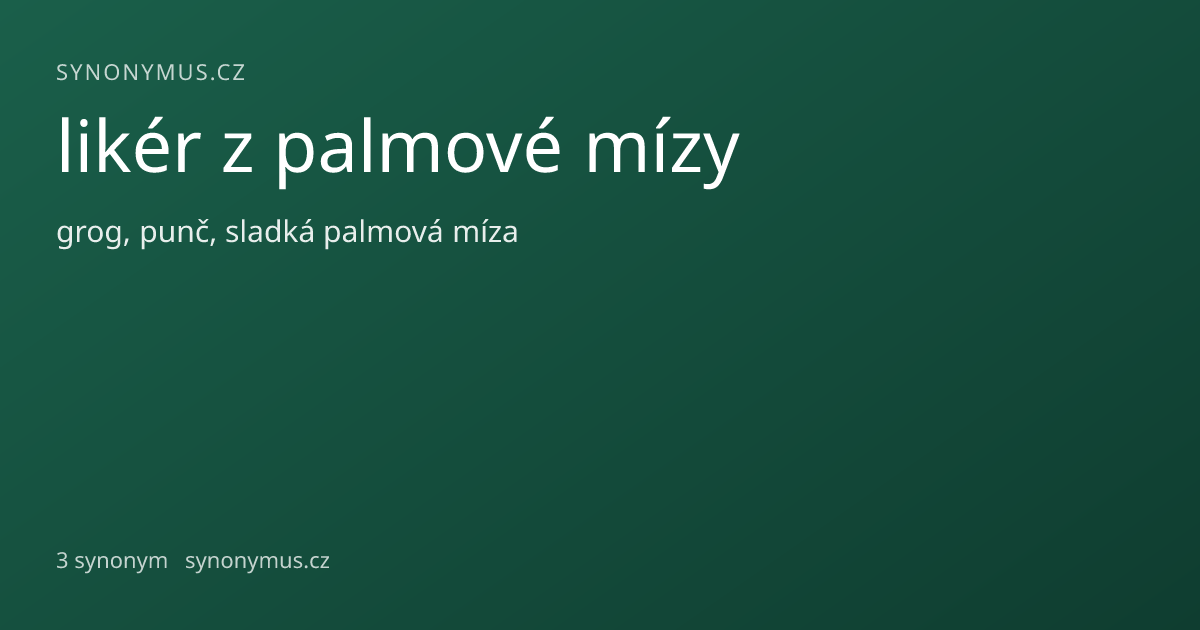 SYNONYMUS.CZ

likér z palmové mízy

grog, punč, sladká palmová míza

3 synonym synonymus.cz